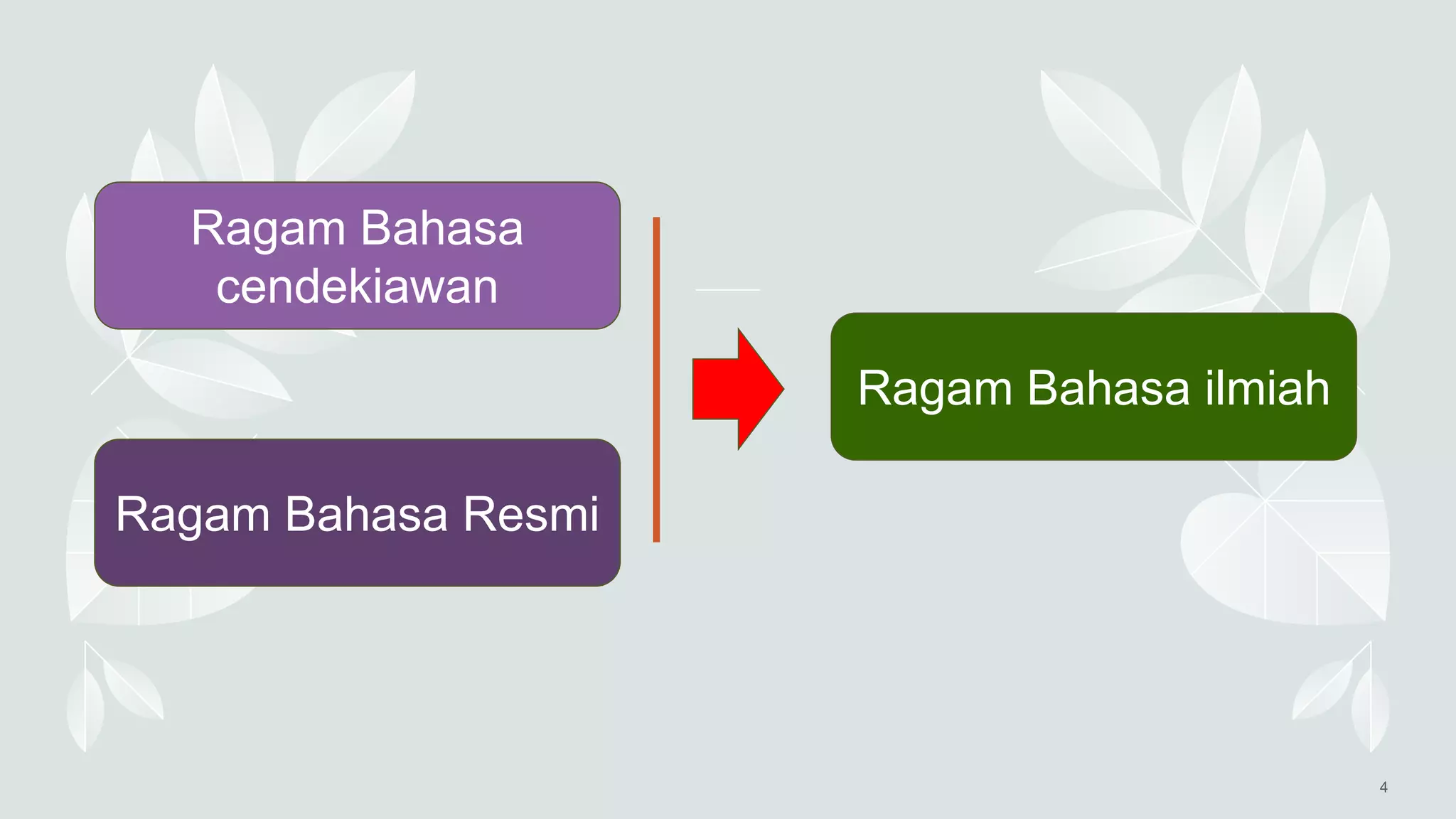 Ragam Bahasa cendekiawan

Ragam Bahasa Resmi

Ragam Bahasa ilmiah

4